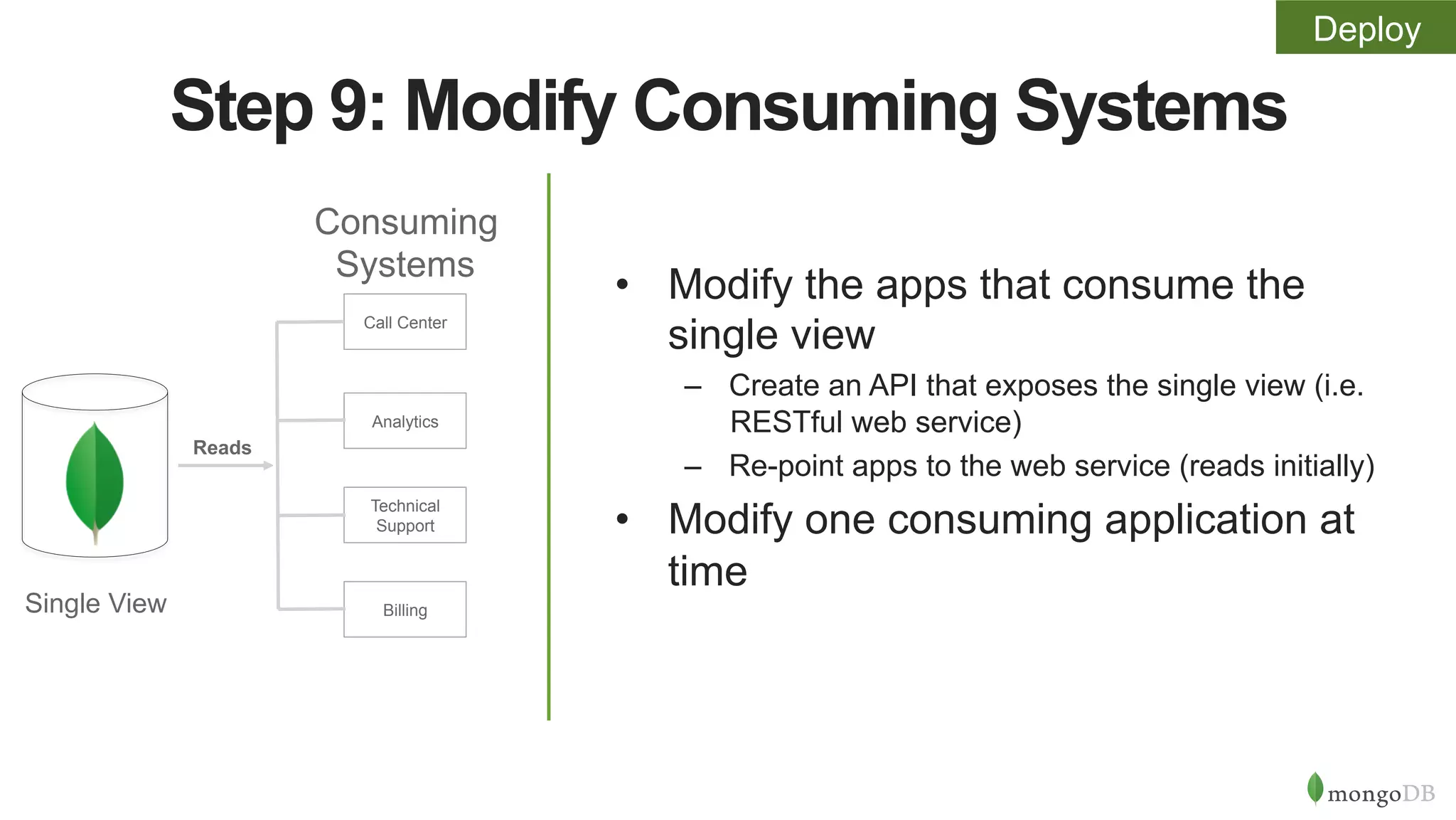 Deploy

Step 9: Modify Consuming Systems

Consuming Systems

Call Center

Analytics

Technical Support

Billing

Reads

Single View

• Modify the apps that consume the single view
– Create an API that exposes the single view (i.e. RESTful web service)
– Re-point apps to the web service (reads initially)
• Modify one consuming application at time

mongoDB